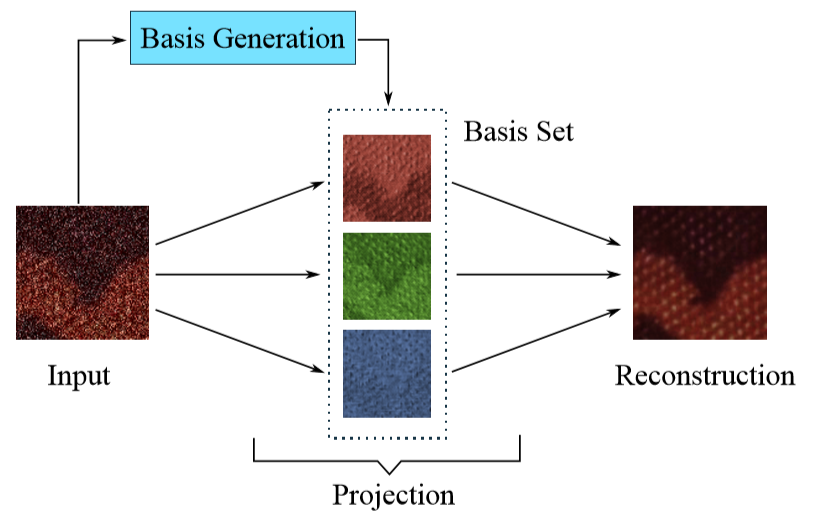 Basis Generation

Basis Set

Input

Reconstruction

Projection